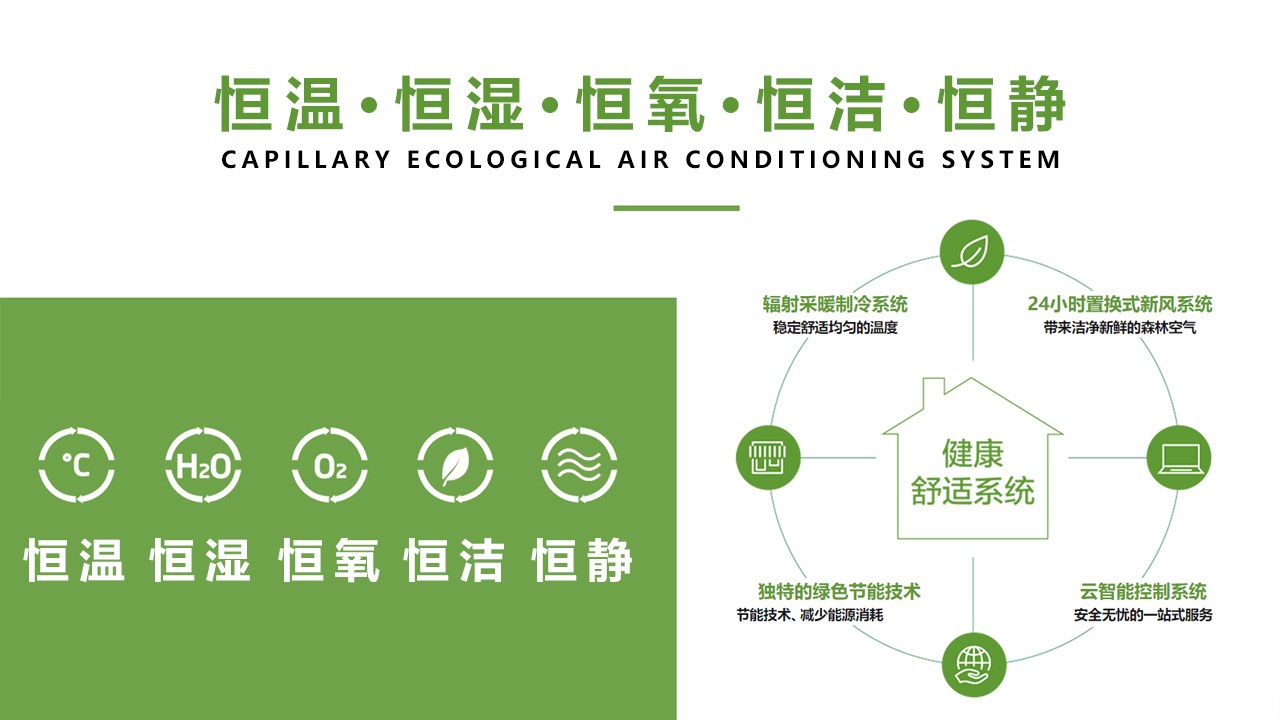 恒温·恒湿·恒氧·恒洁·恒静
CAPILLARY ECOLOGICAL AIR CONDITIONING SYSTEM

℃ $H_2O$ $O_2$

恒温 恒湿 恒氧 恒洁 恒静

辐射采暖制冷系统
稳定舒适均匀的温度

24小时置换式新风系统
带来洁净新鲜的森林空气

健康
舒适系统

独特的绿色节能技术
节能技术、减少能源消耗

云智能控制系统
安全无忧的一站式服务